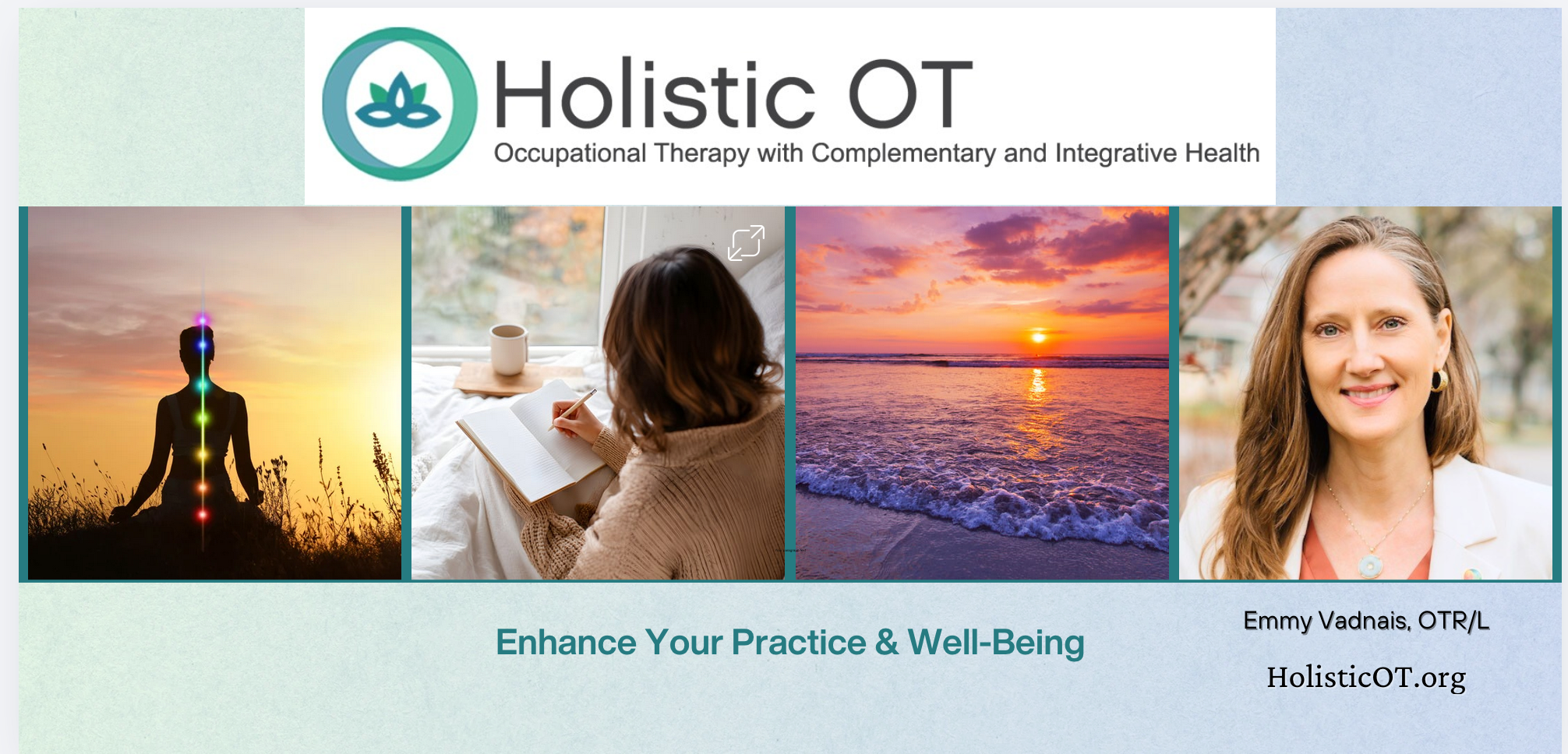 Holistic OT
Occupational Therapy with Complementary and Integrative Health

Enhance Your Practice & Well-Being

Emmy Vadnais, OTR/L

HolisticOT.org